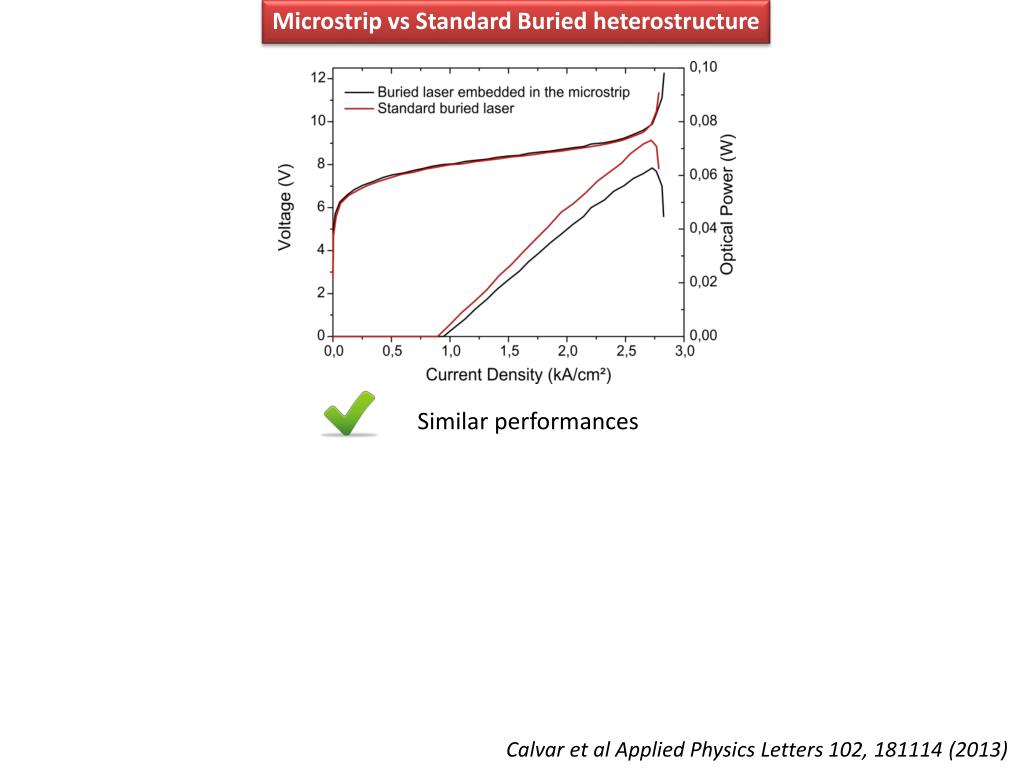 Microstrip vs Standard Buried heterostructure

Buried laser embedded in the microstrip
Standard buried laser

Voltage (V)
12
10
8
6
4
2
0

Optical Power (W)
0,10
0,08
0,06
0,04
0,02
0,00

0,0 0,5 1,0 1,5 2,0 2,5 3,0
Current Density (kA/cm²)

Similar performances

Calvar et al Applied Physics Letters 102, 181114 (2013)